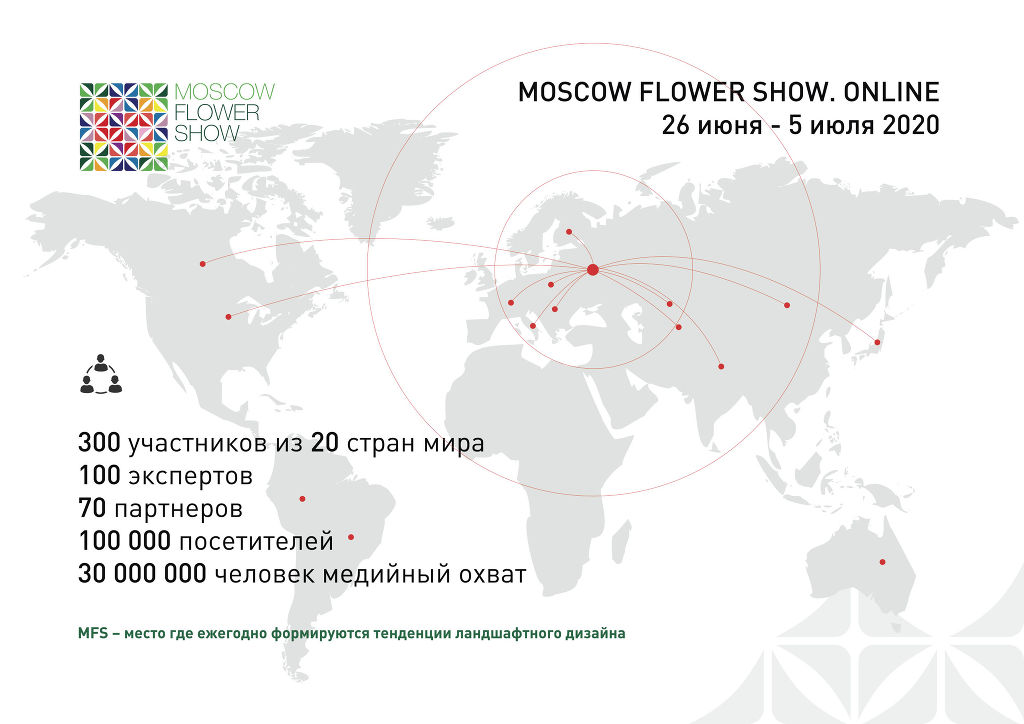 MOSCOW FLOWER SHOW

MOSCOW FLOWER SHOW. ONLINE
26 июня - 5 июля 2020

300 участников из 20 стран мира
100 экспертов
70 партнеров
100 000 посетителей
30 000 000 человек медийный охват

MFS – место где ежегодно формируются тенденции ландшафтного дизайна